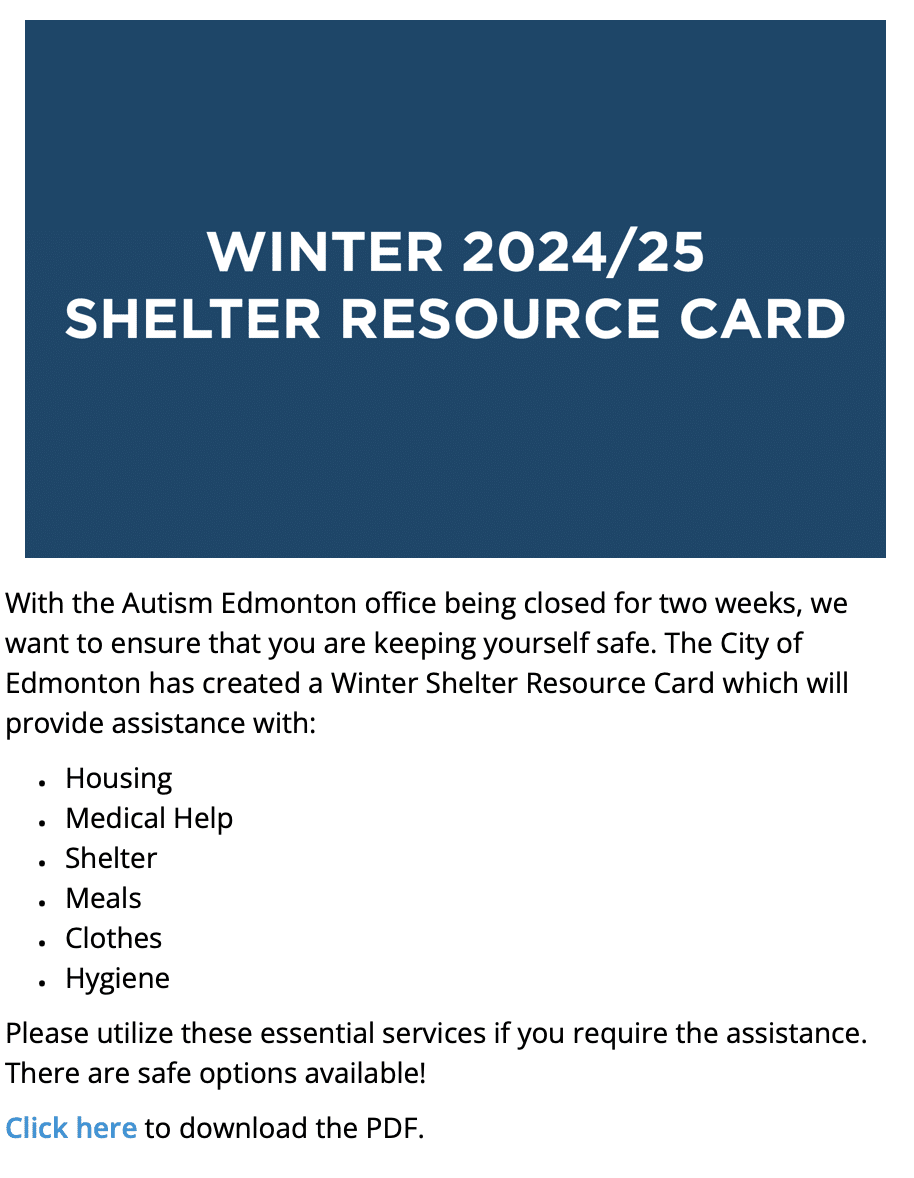 WINTER 2024/25
SHELTER RESOURCE CARD

With the Autism Edmonton office being closed for two weeks, we want to ensure that you are keeping yourself safe. The City of Edmonton has created a Winter Shelter Resource Card which will provide assistance with:

- Housing
- Medical Help
- Shelter
- Meals
- Clothes
- Hygiene

Please utilize these essential services if you require the assistance. There are safe options available!

Click here to download the PDF.